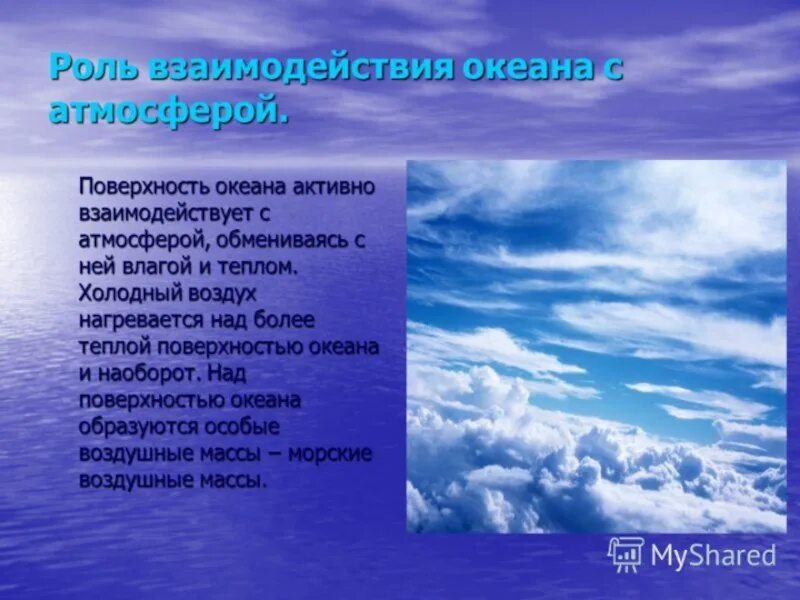 Роль взаимодействия океана с атмосферой.

Поверхность океана активно взаимодействует с атмосферой, обмениваясь с ней влагой и теплом. Холодный воздух нагревается над более теплой поверхностью океана и наоборот. Над поверхностью океана образуются особые воздушные массы – морские воздушные массы.

MyShared